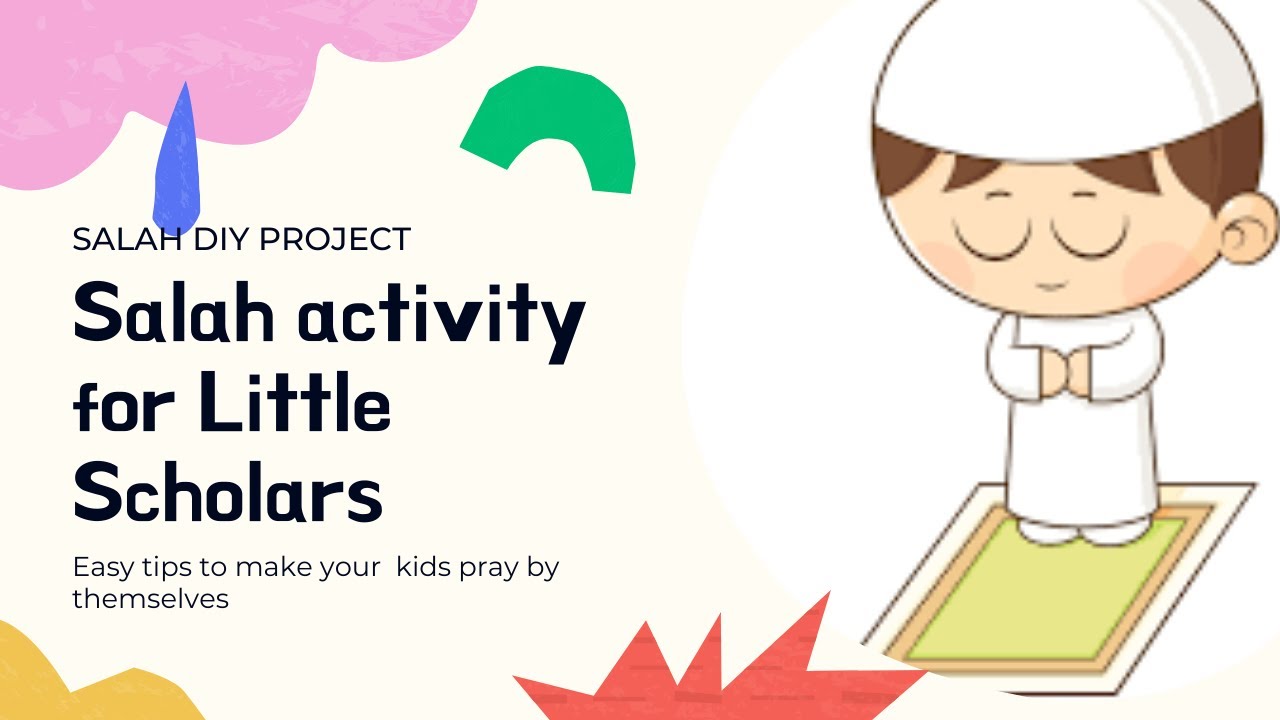 SALAH DIY PROJECT

Salah activity for Little Scholars

Easy tips to make your  kids pray by themselves